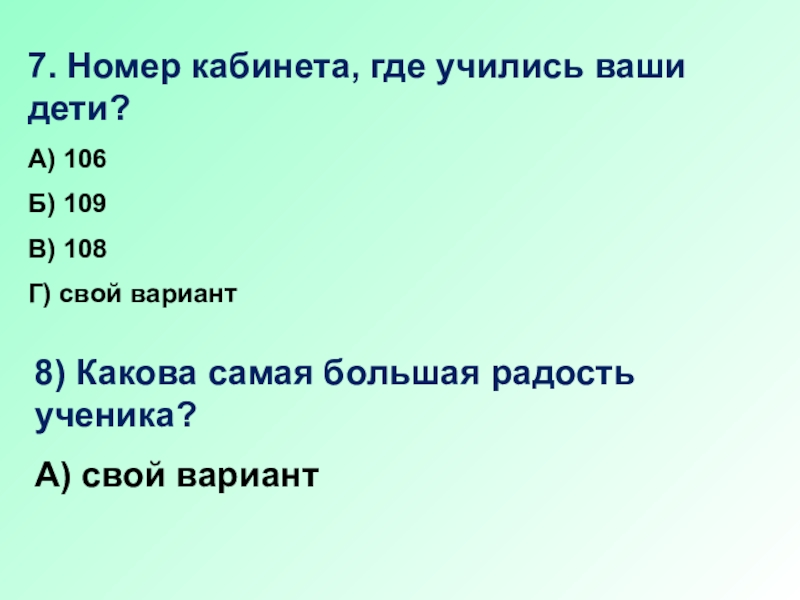 7. Номер кабинета, где учились ваши дети?

А) 106

Б) 109

В) 108

Г) свой вариант

8) Какова самая большая радость ученика?

А) свой вариант